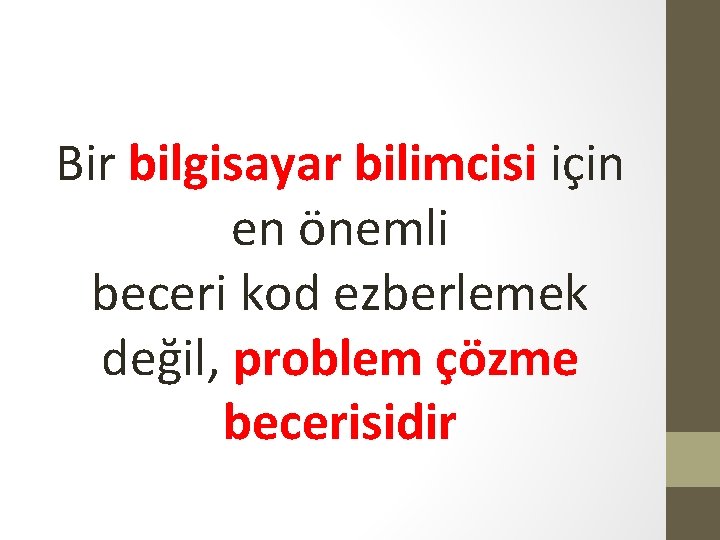 Bir bilgisayar bilimcisi için en önemli beceri kod ezberlemek değil, problem çözme becerisidir